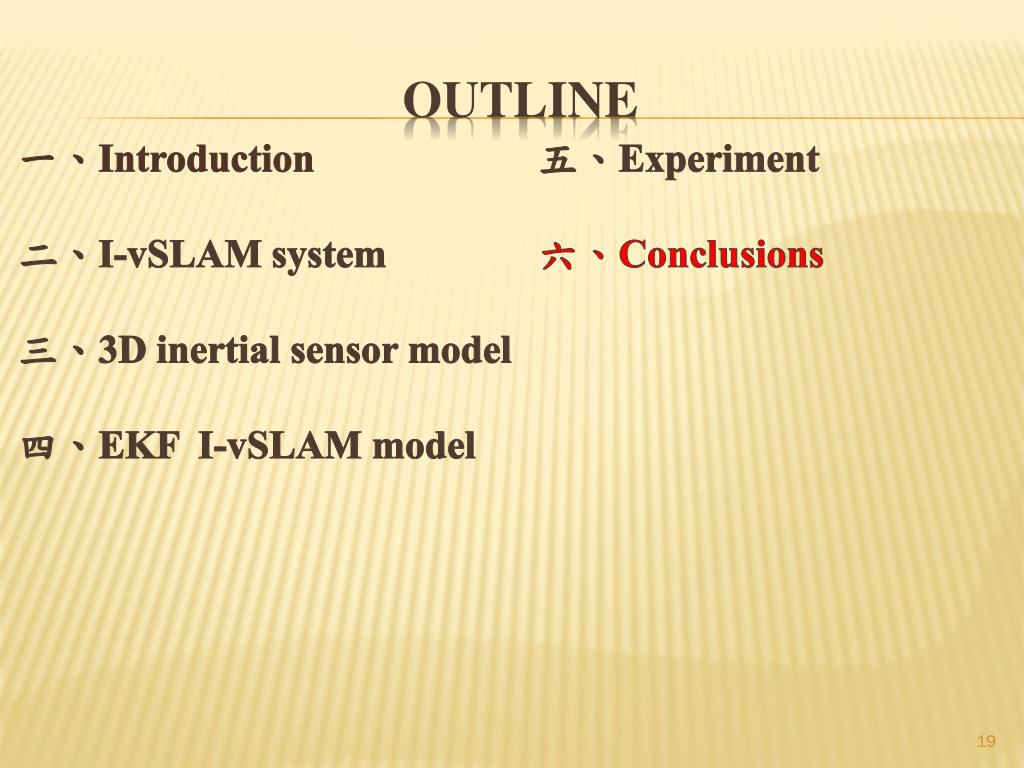 OUTLINE

一、Introduction

二、I-vSLAM system

三、3D inertial sensor model

四、EKF I-vSLAM model

五、Experiment

六、Conclusions

19